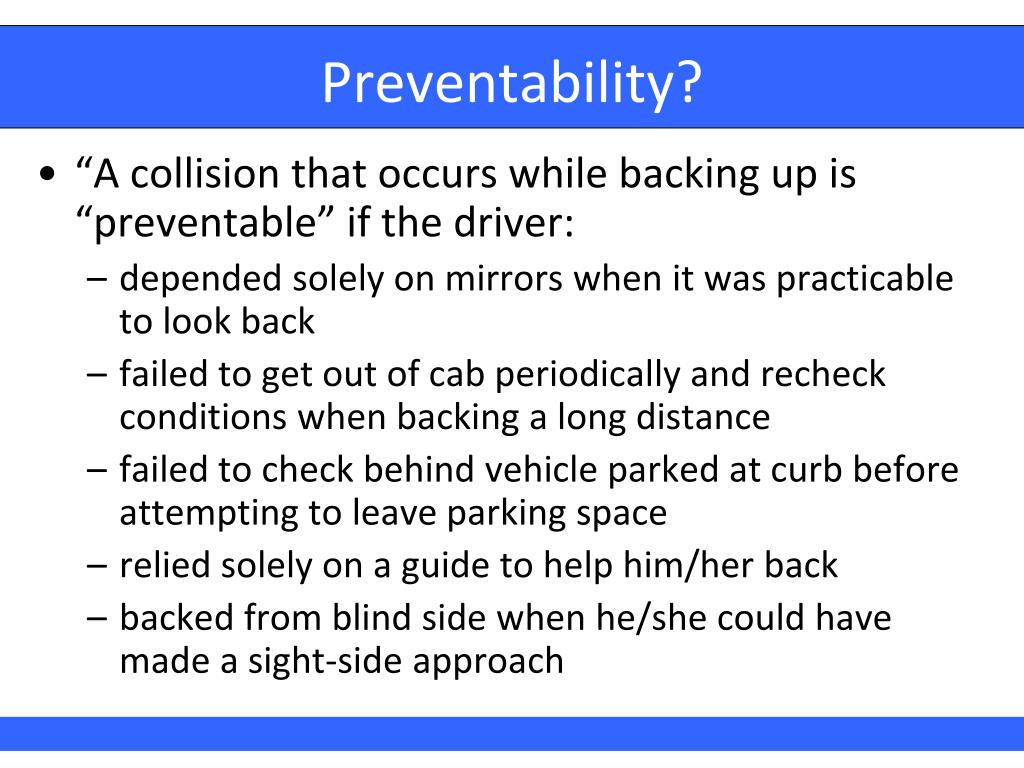 Preventability?

• “A collision that occurs while backing up is “preventable” if the driver:

– depended solely on mirrors when it was practicable to look back

– failed to get out of cab periodically and recheck conditions when backing a long distance

– failed to check behind vehicle parked at curb before attempting to leave parking space

– relied solely on a guide to help him/her back

– backed from blind side when he/she could have made a sight-side approach